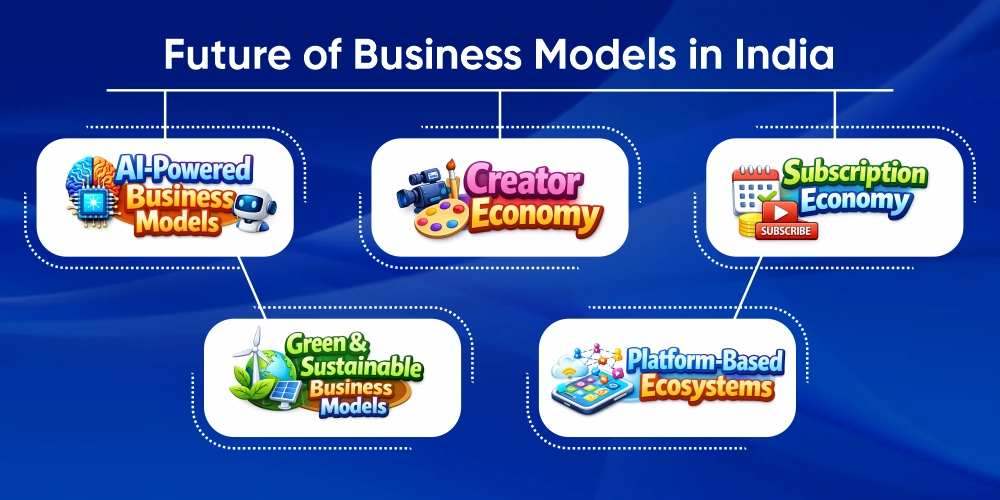 Future of Business Models in India

AI-Powered Business Models

Creator Economy

Subscription Economy

SUBSCRIBE

Green & Sustainable Business Models

Platform-Based Ecosystems